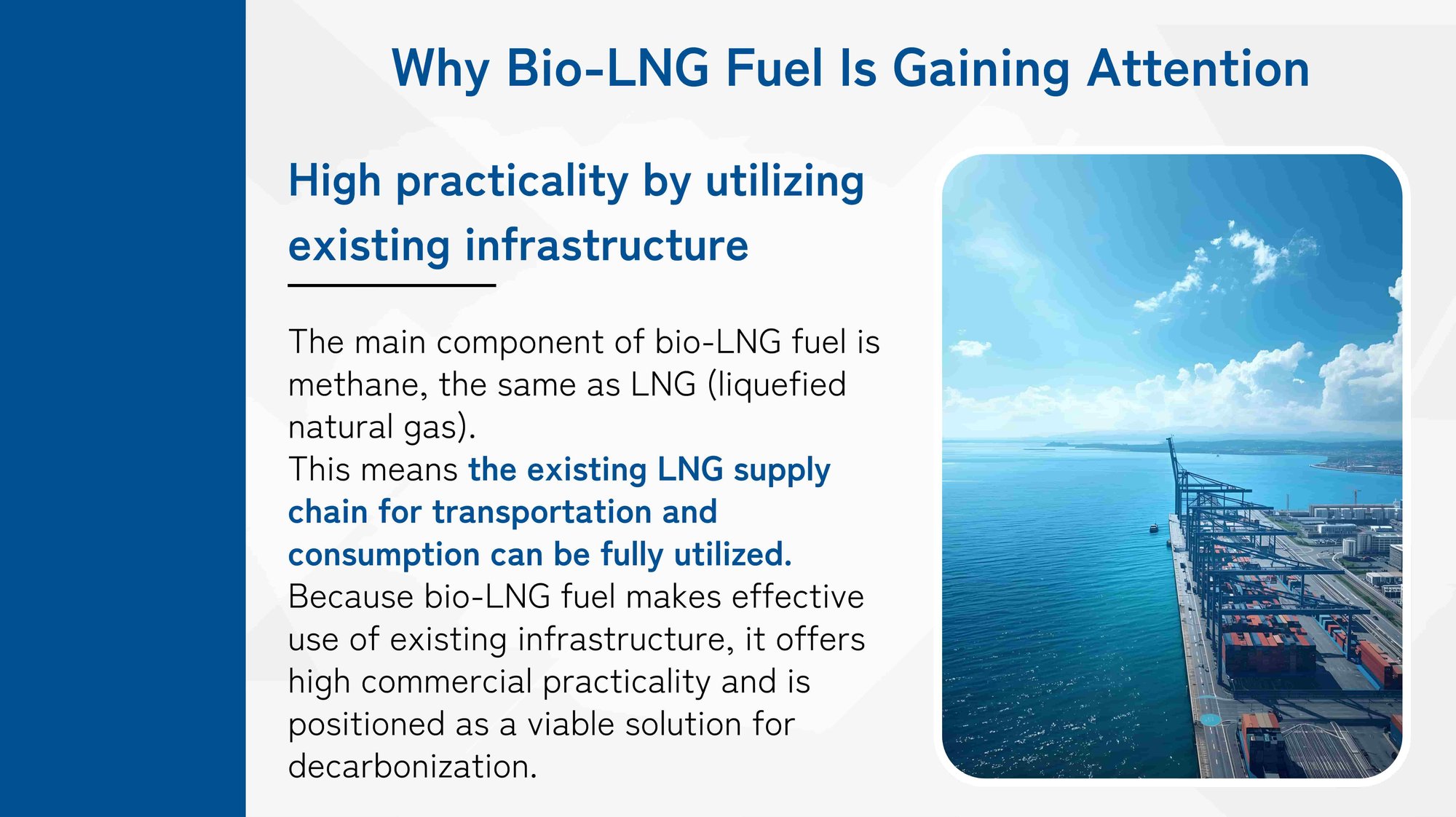 Why Bio-LNG Fuel Is Gaining Attention

High practicality by utilizing existing infrastructure

The main component of bio-LNG fuel is methane, the same as LNG (liquefied natural gas).
This means the existing LNG supply chain for transportation and consumption can be fully utilized.
Because bio-LNG fuel makes effective use of existing infrastructure, it offers high commercial practicality and is positioned as a viable solution for decarbonization.